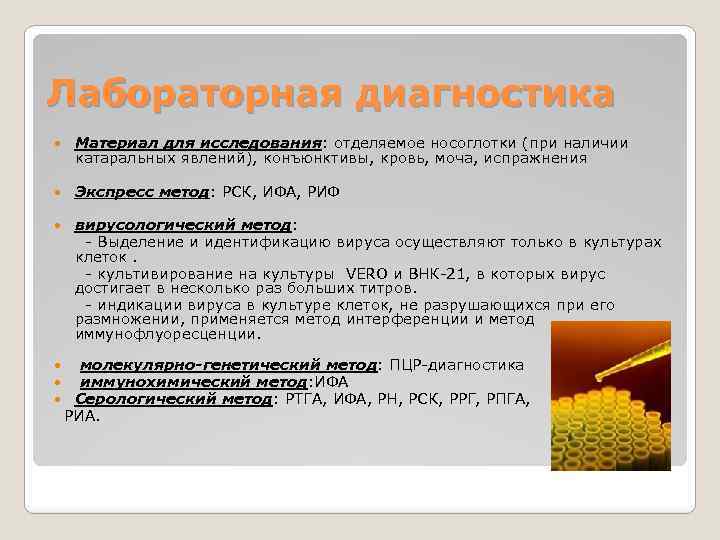 Лабораторная диагностика

Материал для исследования: отделяемое носоглотки (при наличии катаральных явлений), конъюнктивы, кровь, моча, испражнения

Экспресс метод: РСК, ИФА, РИФ

вирусологический метод:
- Выделение и идентификацию вируса осуществляют только в культурах клеток .
- культивирование на культуры VERO и ВНК-21, в которых вирус достигает в несколько раз больших титров.
- индикации вируса в культуре клеток, не разрушающихся при его размножении, применяется метод интерференции и метод иммунофлуоресценции.

молекулярно-генетический метод: ПЦР-диагностика
иммунохимический метод:ИФА
Серологический метод: РТГА, ИФА, РН, РСК, РРГ, РПГА, РИА.